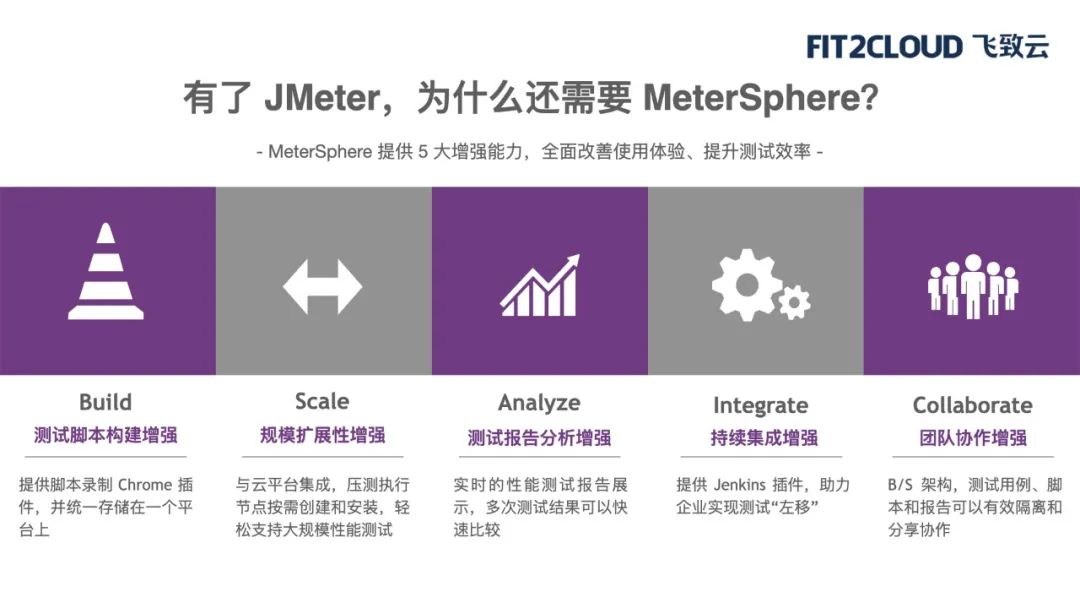 FIT2CLOUD 飞致云

有了 JMeter，为什么还需要 MeterSphere?

- MeterSphere 提供 5 大增强能力，全面改善使用体验、提升测试效率 -

Build

测试脚本构建增强

提供脚本录制 Chrome 插件，并统一存储在一个平台上

Scale

规模扩展性增强

与云平台集成，压测执行节点按需创建和安装，轻松支持大规模性能测试

Analyze

测试报告分析增强

实时的性能测试报告展示，多次测试结果可以快速比较

Integrate

持续集成增强

提供 Jenkins 插件，助力企业实现测试“左移”

Collaborate

团队协作增强

B/S 架构，测试用例、脚本和报告可以有效隔离和分享协作